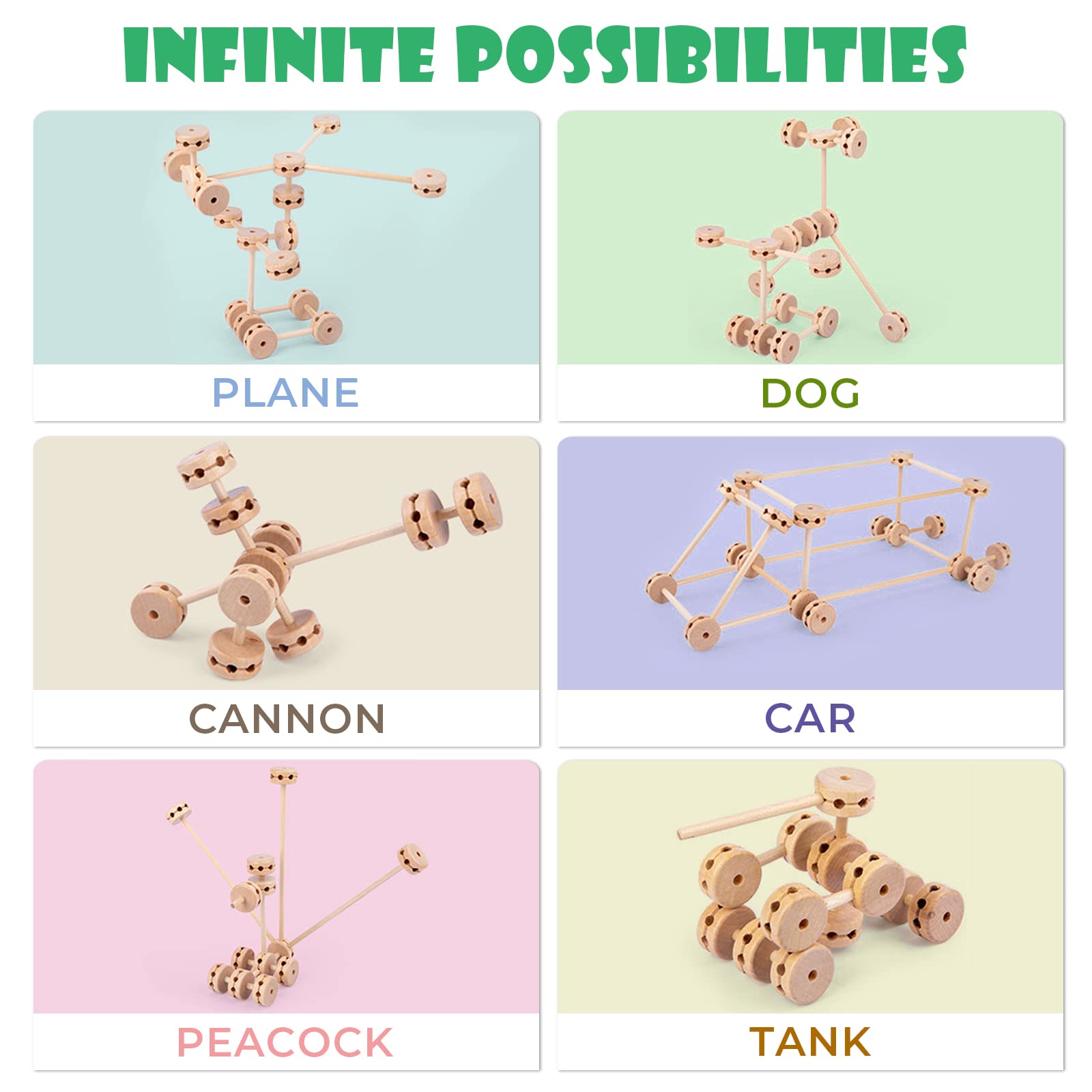 INFINITE POSSIBILITIES

PLANE

DOG

CANNON

CAR

PEACOCK

TANK